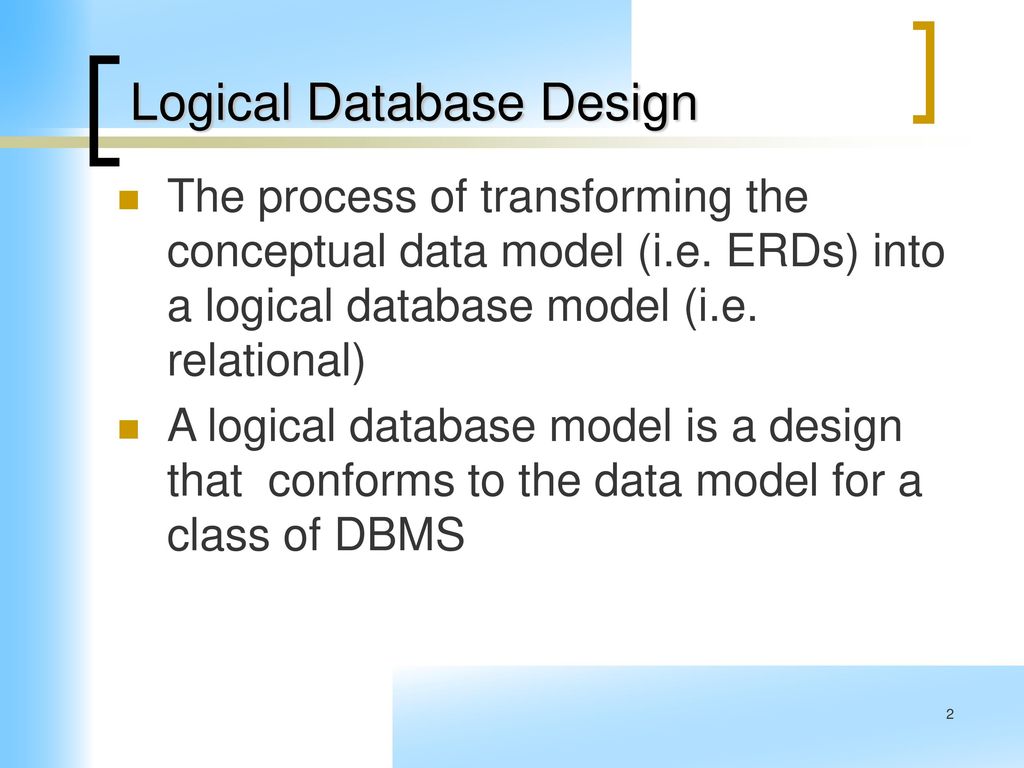 Logical Database Design

The process of transforming the conceptual data model (i.e. ERDs) into a logical database model (i.e. relational)

A logical database model is a design that  conforms to the data model for a class of DBMS

2